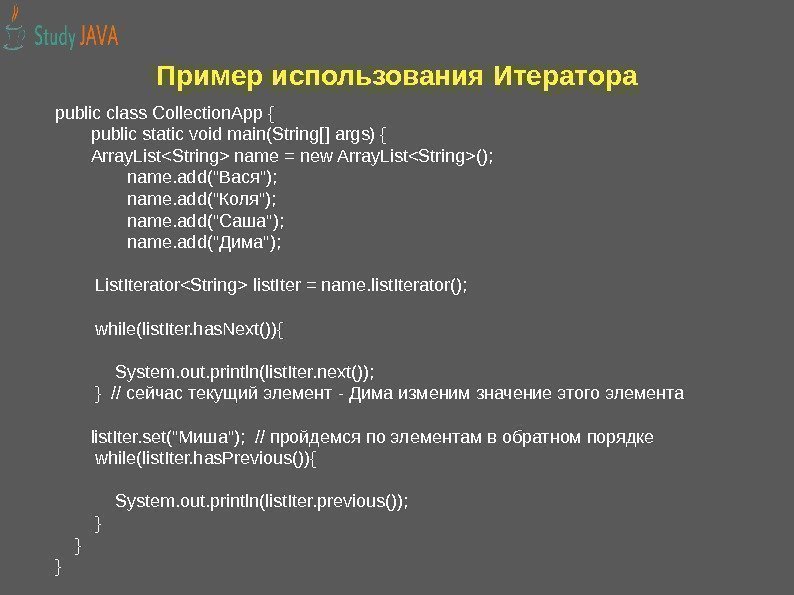 Study JAVA

Пример использования Итератора

public class CollectionApp {
    public static void main(String[] args) {
    ArrayList<String> name = new ArrayList<String>();
        name.add("Вася");
        name.add("Коля");
        name.add("Саша");
        name.add("Дима");

    ListIterator<String> listIter = name.listIterator();

    while(listIter.hasNext()){

        System.out.println(listIter.next());
    }  // сейчас текущий элемент - Дима изменим значение этого элемента

    listIter.set("Миша");  // пройдемся по элементам в обратном порядке
    while(listIter.hasPrevious()){

        System.out.println(listIter.previous());
    }
  }
}